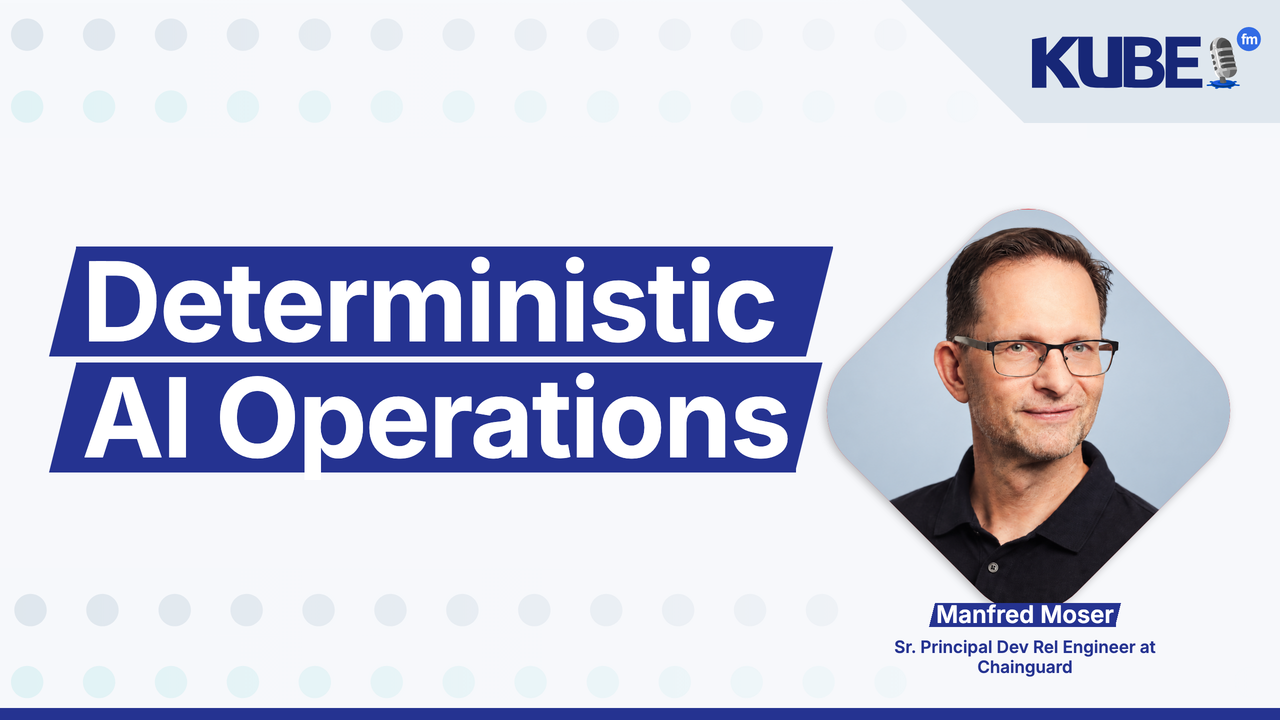 KUBE fm

Deterministic
AI Operations

Manfred Moser

Sr. Principal Dev Rel Engineer at Chainguard